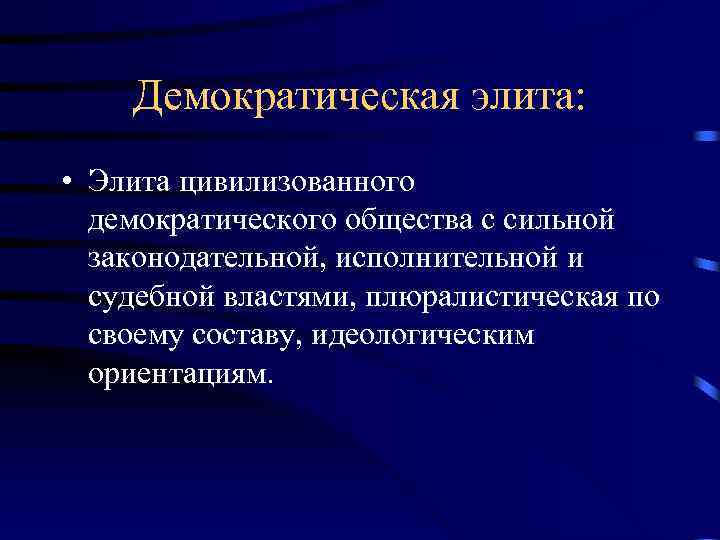 Демократическая элита:

• Элита цивилизованного демократического общества с сильной законодательной, исполнительной и судебной властями, плюралистическая по своему составу, идеологическим ориентациям.